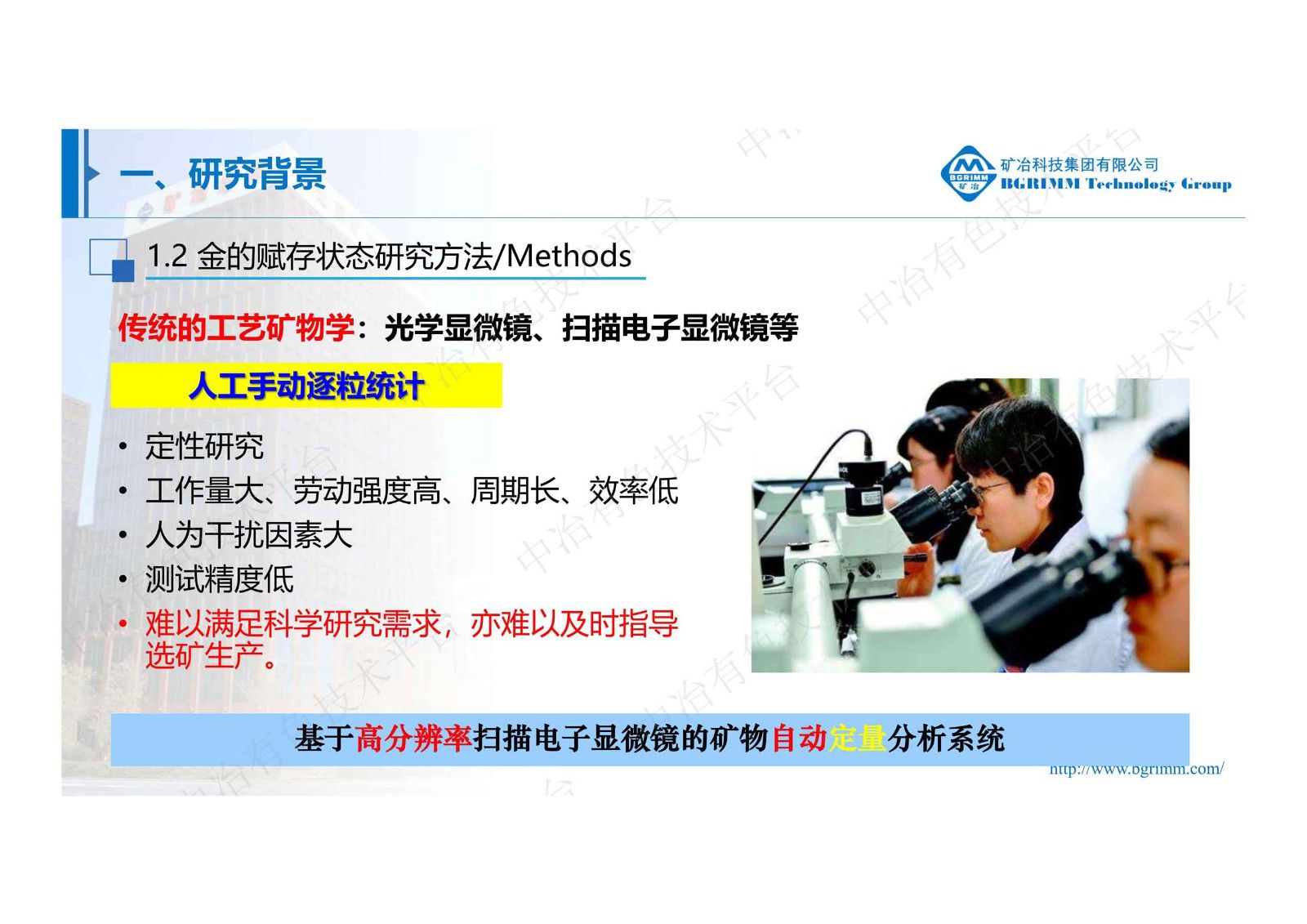 一、研究背景

BGRIMM 矿冶
矿冶科技集团有限公司
BGRIMM Technology Group

1.2 金的赋存状态研究方法/Methods

传统的工艺矿物学：光学显微镜、扫描电子显微镜等

人工手动逐粒统计

• 定性研究
• 工作量大、劳动强度高、周期长、效率低
• 人为干扰因素大
• 测试精度低
• 难以满足科学研究需求，亦难以及时指导选矿生产。

基于高分辨率扫描电子显微镜的矿物自动定量分析系统

http://www.bgrimm.com/

中冶有色技术平台